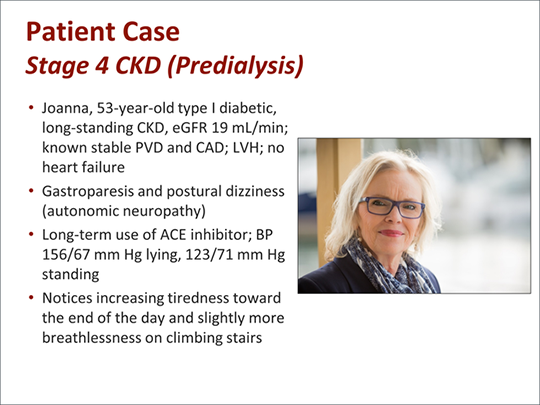 Patient Case
Stage 4 CKD (Predialysis)

• Joanna, 53-year-old type I diabetic, long-standing CKD, eGFR 19 mL/min; known stable PVD and CAD; LVH; no heart failure
• Gastroparesis and postural dizziness (autonomic neuropathy)
• Long-term use of ACE inhibitor; BP 156/67 mm Hg lying, 123/71 mm Hg standing
• Notices increasing tiredness toward the end of the day and slightly more breathlessness on climbing stairs